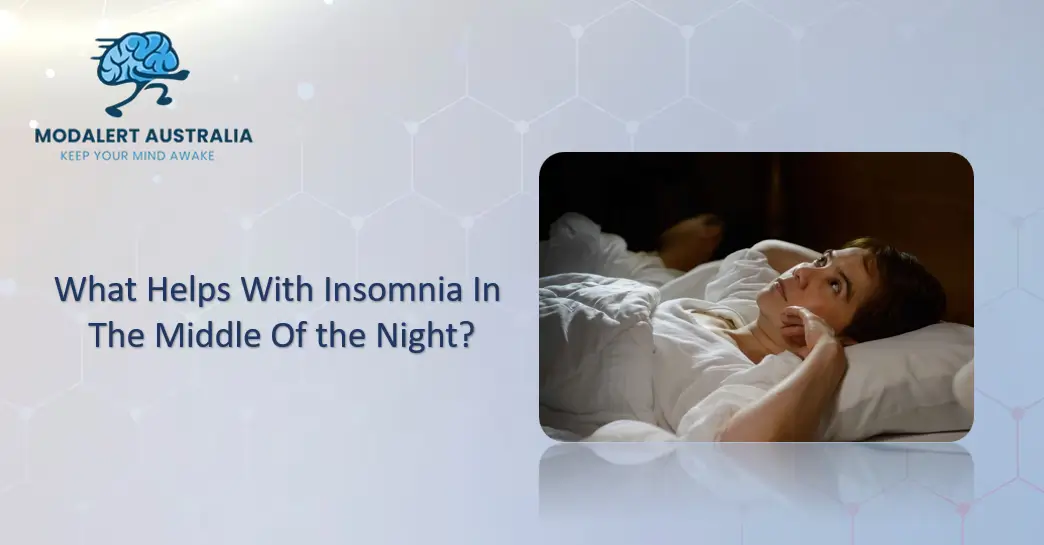 MODALERT AUSTRALIA
KEEP YOUR MIND AWAKE

What Helps With Insomnia In The Middle Of the Night?